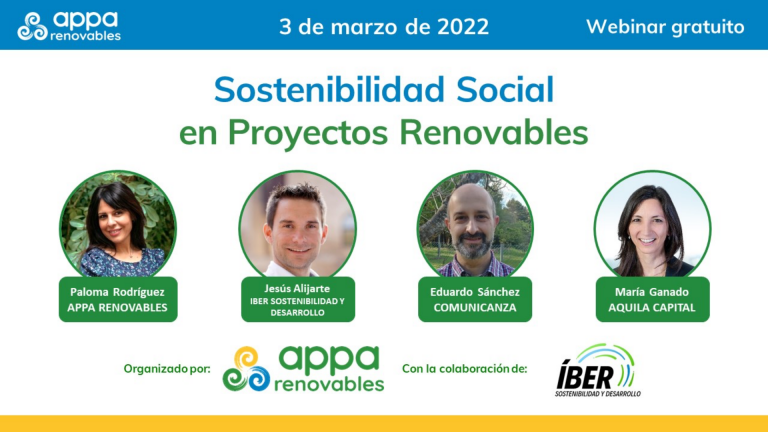 appa renovables

3 de marzo de 2022

Webinar gratuito

Sostenibilidad Social en Proyectos Renovables

Paloma Rodríguez
APPA RENOVABLES

Jesús Alijarte
IBER SOSTENIBILIDAD Y DESARROLLO

Eduardo Sánchez
COMUNICANZA

María Ganado
AQUILA CAPITAL

Organizado por:

appa renovables

Con la colaboración de:

ÍBER
SOSTENIBILIDAD Y DESARROLLO